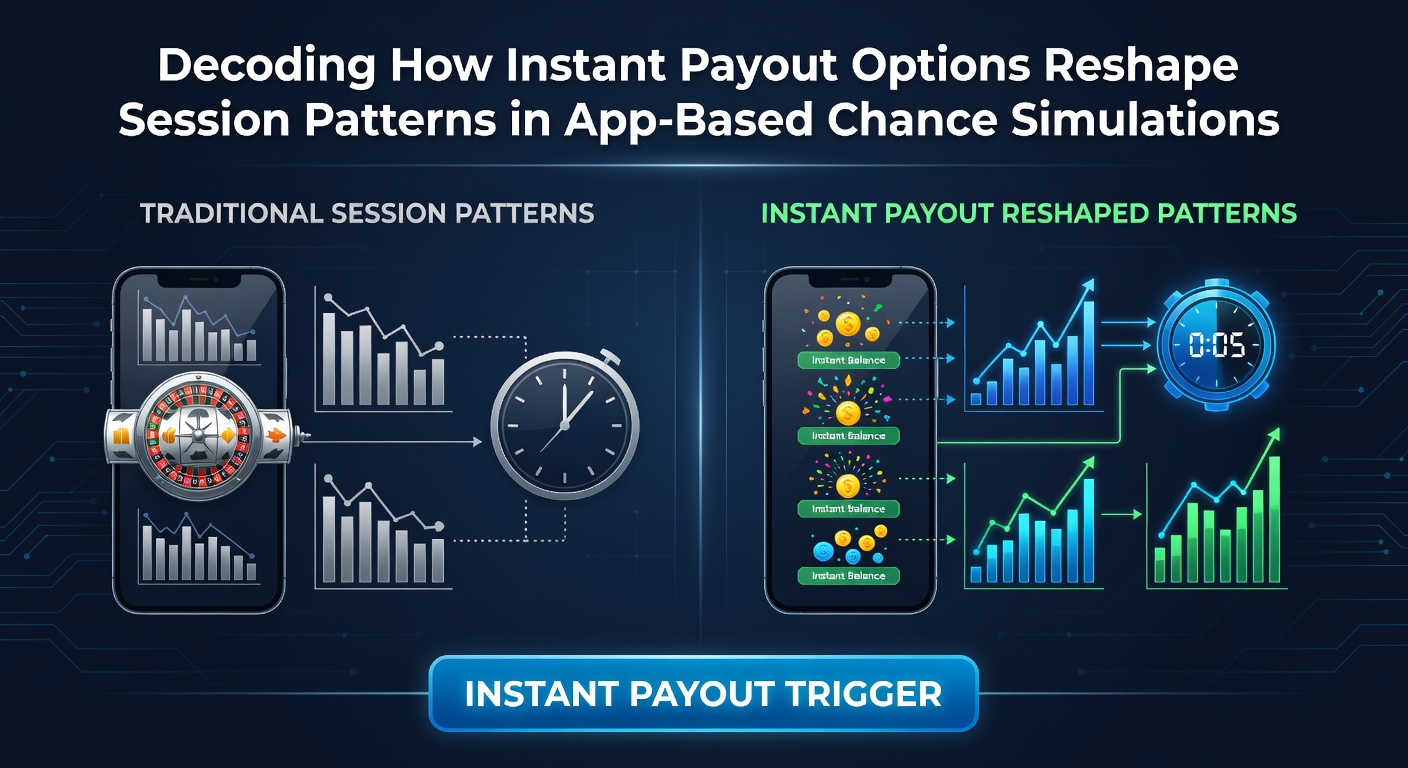 Decoding How Instant Payout Options Reshape Session Patterns in App-Based Chance Simulations

TRADITIONAL SESSION PATTERNS

INSTANT PAYOUT RESHAPED PATTERNS

Instant Balance

Instant Balance

Instant Balance

Instant Balance

0:05

INSTANT PAYOUT TRIGGER